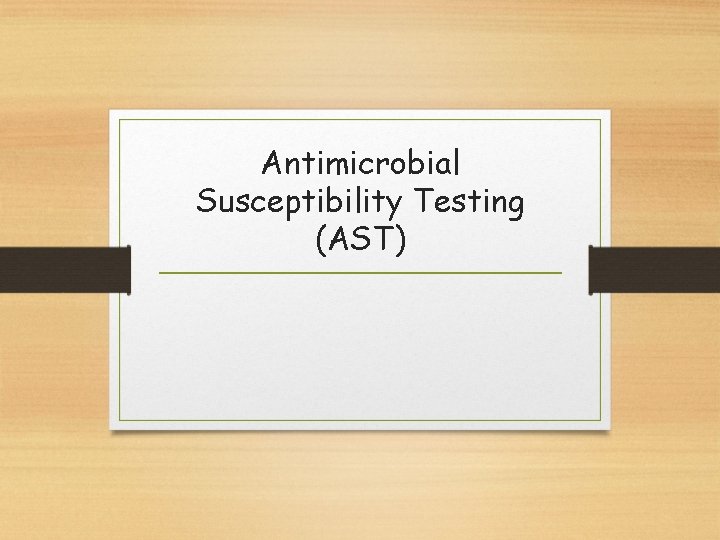 Antimicrobial Susceptibility Testing (AST)